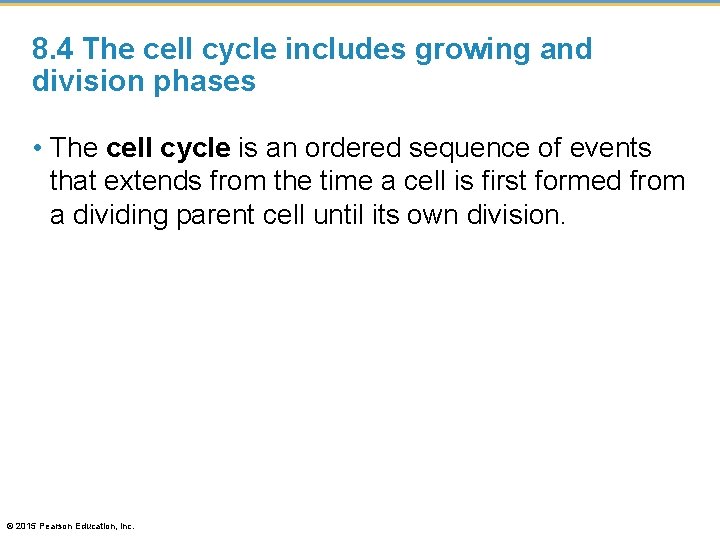 8.4 The cell cycle includes growing and division phases

• The cell cycle is an ordered sequence of events that extends from the time a cell is first formed from a dividing parent cell until its own division.

© 2015 Pearson Education, Inc.